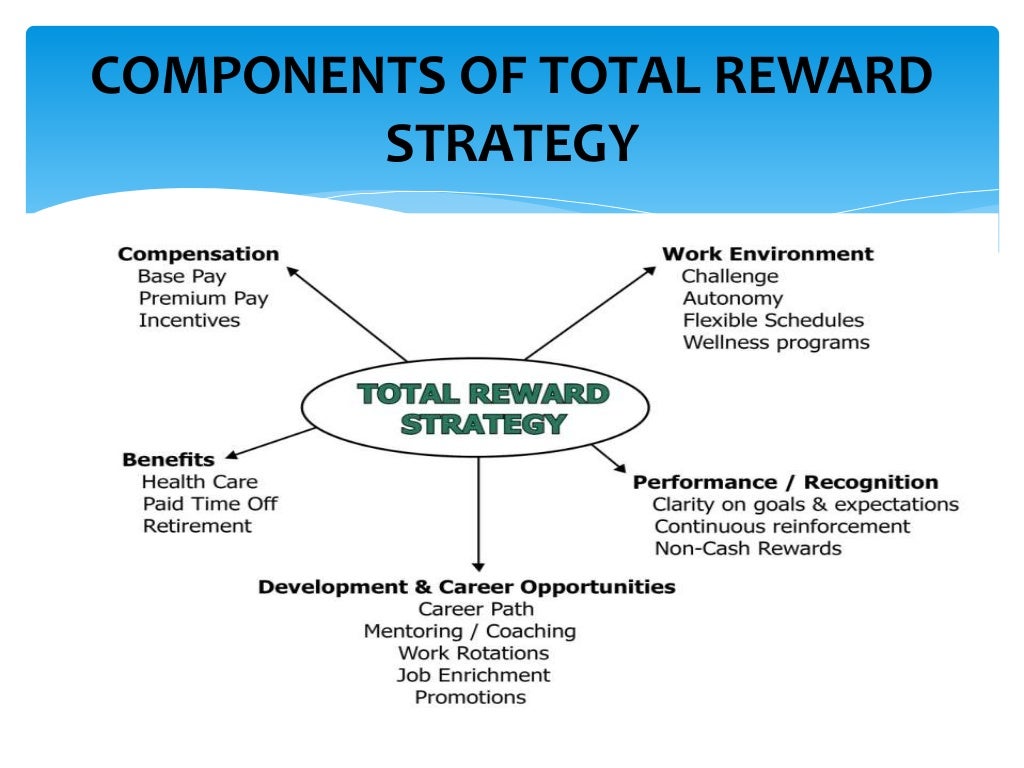 COMPONENTS OF TOTAL REWARD STRATEGY

Compensation
Base Pay
Premium Pay
Incentives

Work Environment
Challenge
Autonomy
Flexible Schedules
Wellness programs

TOTAL REWARD STRATEGY

Benefits
Health Care
Paid Time Off
Retirement

Performance / Recognition
Clarity on goals & expectations
Continuous reinforcement
Non-Cash Rewards

Development & Career Opportunities
Career Path
Mentoring / Coaching
Work Rotations
Job Enrichment
Promotions